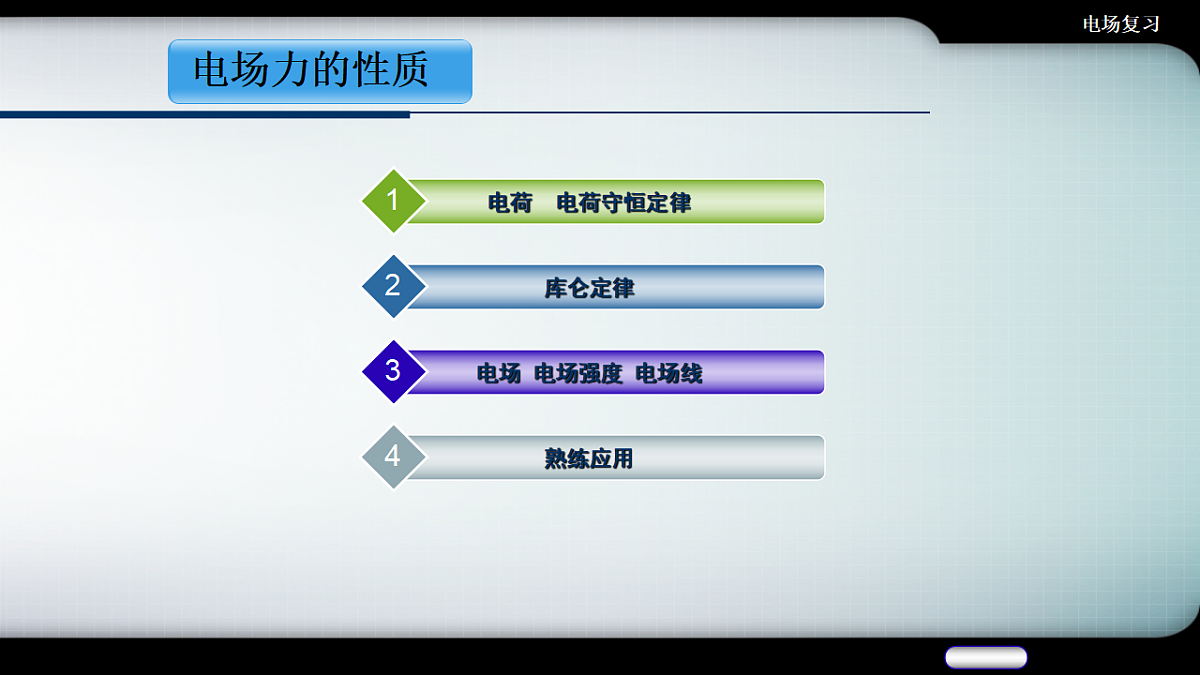 电场复习

电场力的性质

1 电荷 电荷守恒定律

2 库仑定律

3 电场 电场强度 电场线

4 熟练应用